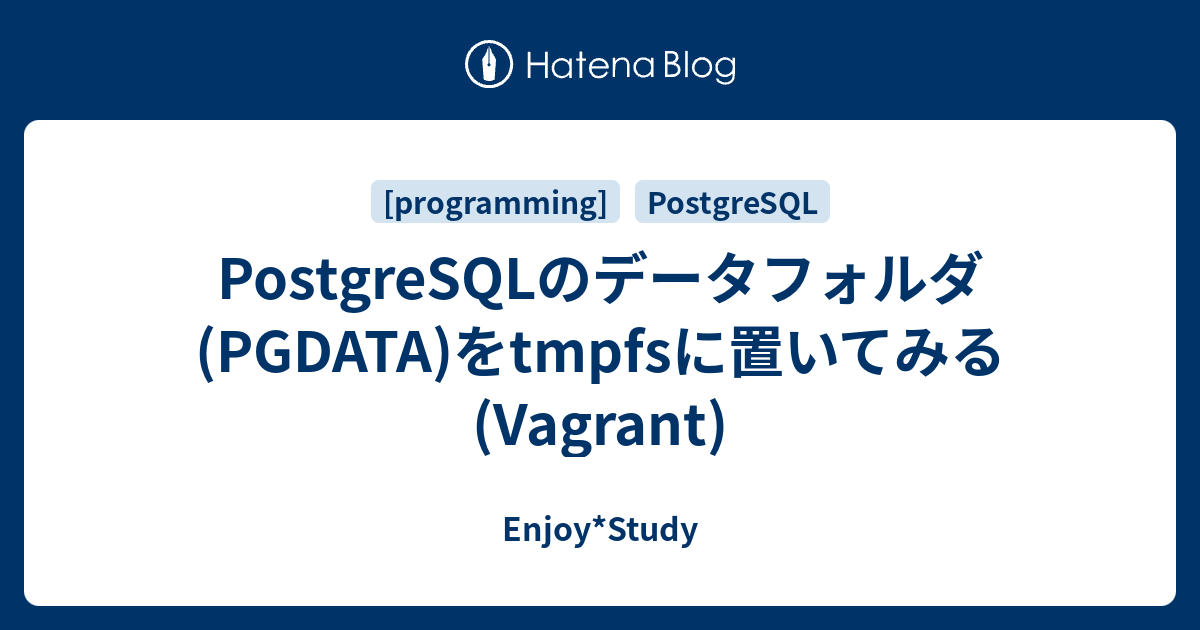 Hatena Blog

[programming] PostgreSQL

PostgreSQLのデータフォルダ(PGDATA)をtmpfsに置いてみる(Vagrant)

Enjoy*Study